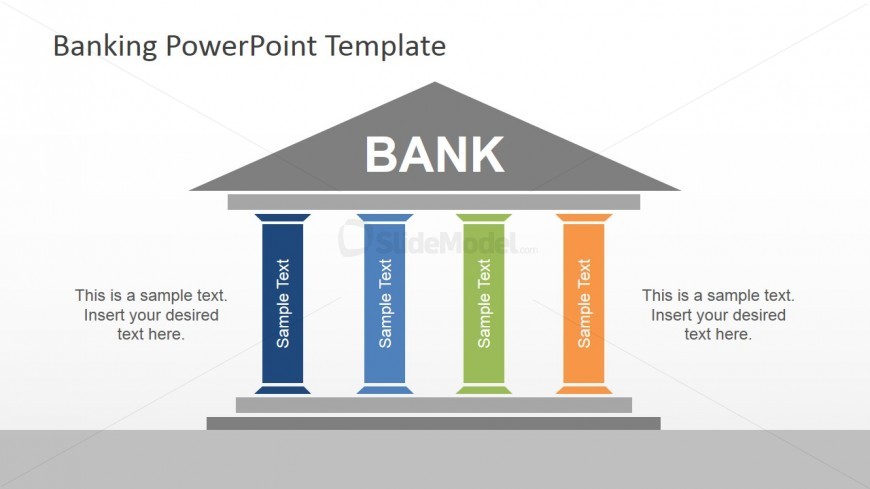 Banking PowerPoint Template

BANK

SlideModel.com

This is a sample text. Insert your desired text here.

Sample Text

Sample Text

Sample Text

Sample Text

This is a sample text. Insert your desired text here.